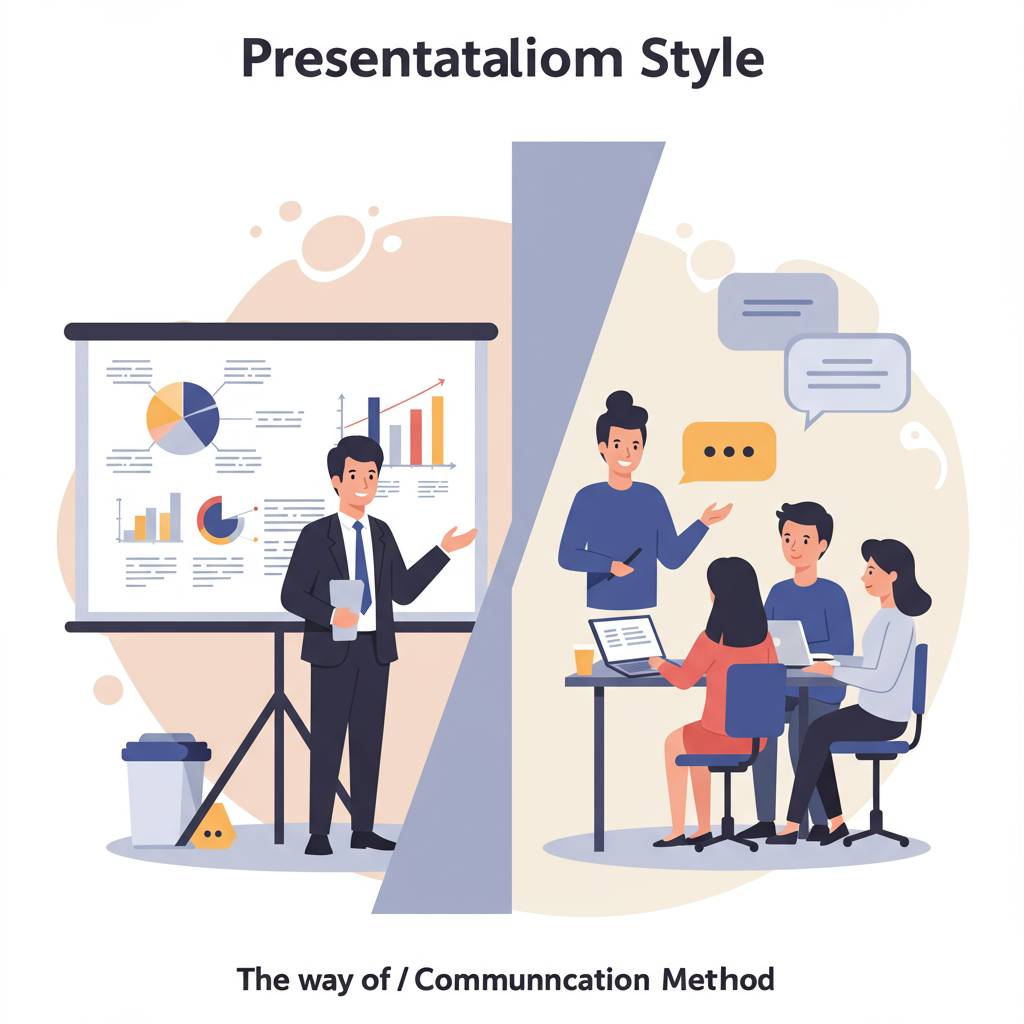 Presentataliom Style

The way of / Communncation Method